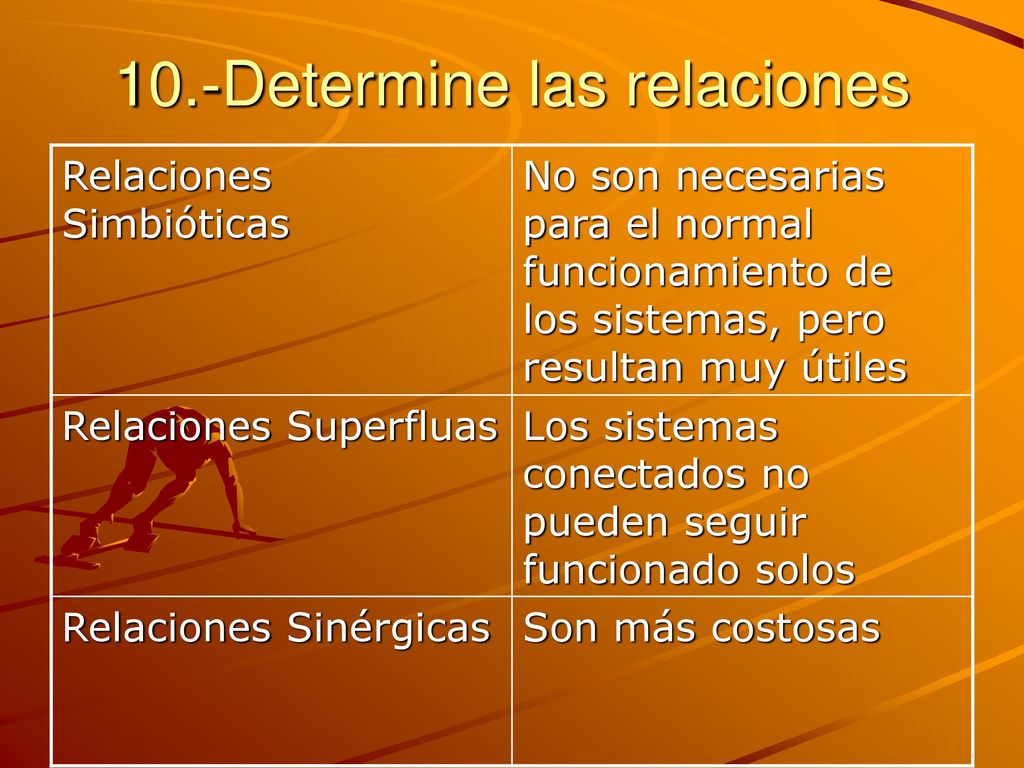 10.-Determine las relaciones

| Relaciones Simbióticas | No son necesarias para el normal funcionamiento de los sistemas, pero resultan muy útiles |
|---|---|
| Relaciones Superfluas | Los sistemas conectados no pueden seguir funcionado solos |
| Relaciones Sinérgicas | Son más costosas |